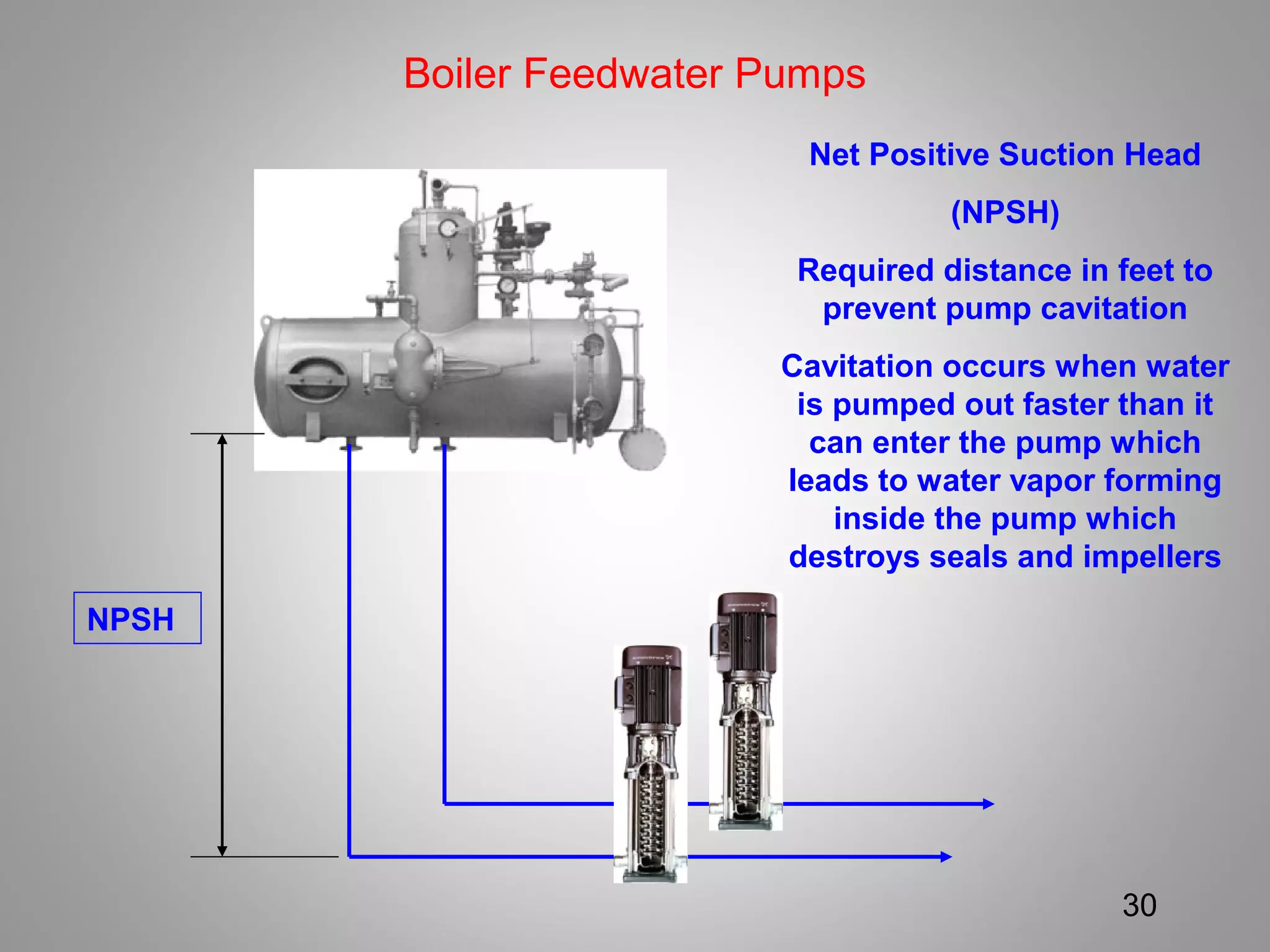 Boiler Feedwater Pumps

Net Positive Suction Head

(NPSH)

Required distance in feet to prevent pump cavitation

Cavitation occurs when water is pumped out faster than it can enter the pump which leads to water vapor forming inside the pump which destroys seals and impellers

NPSH

30